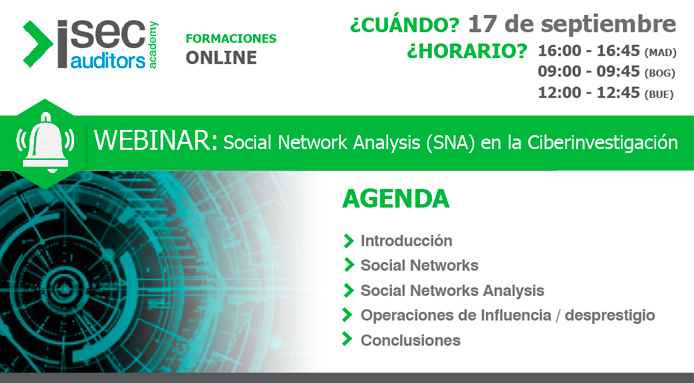 isec auditors academy

FORMACIONES
ONLINE

¿CUÁNDO? 17 de septiembre
¿HORARIO? 16:00 - 16:45 (MAD)
09:00 - 09:45 (BOG)
12:00 - 12:45 (BUE)

WEBINAR: Social Network Analysis (SNA) en la Ciberinvestigación

AGENDA

Introducción
Social Networks
Social Networks Analysis
Operaciones de Influencia / desprestigio
Conclusiones